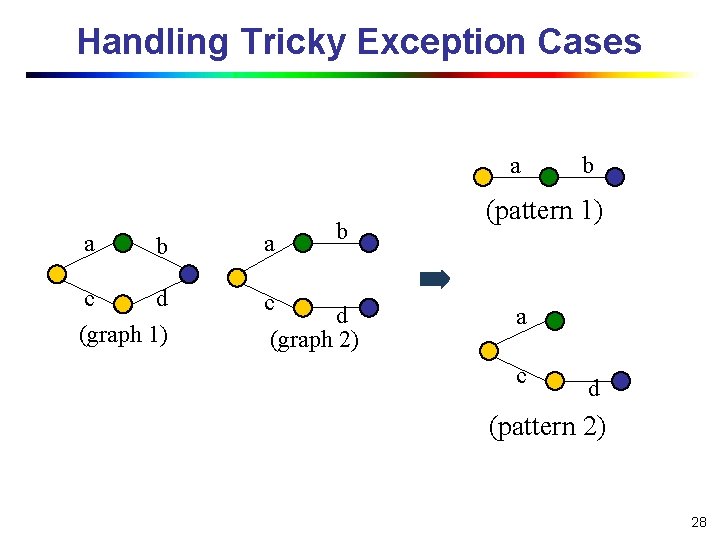 Handling Tricky Exception Cases

a
b
c
d
(graph 1)

a
b
c
d
(graph 2)

a
b
(pattern 1)

a
c
d
(pattern 2)

28